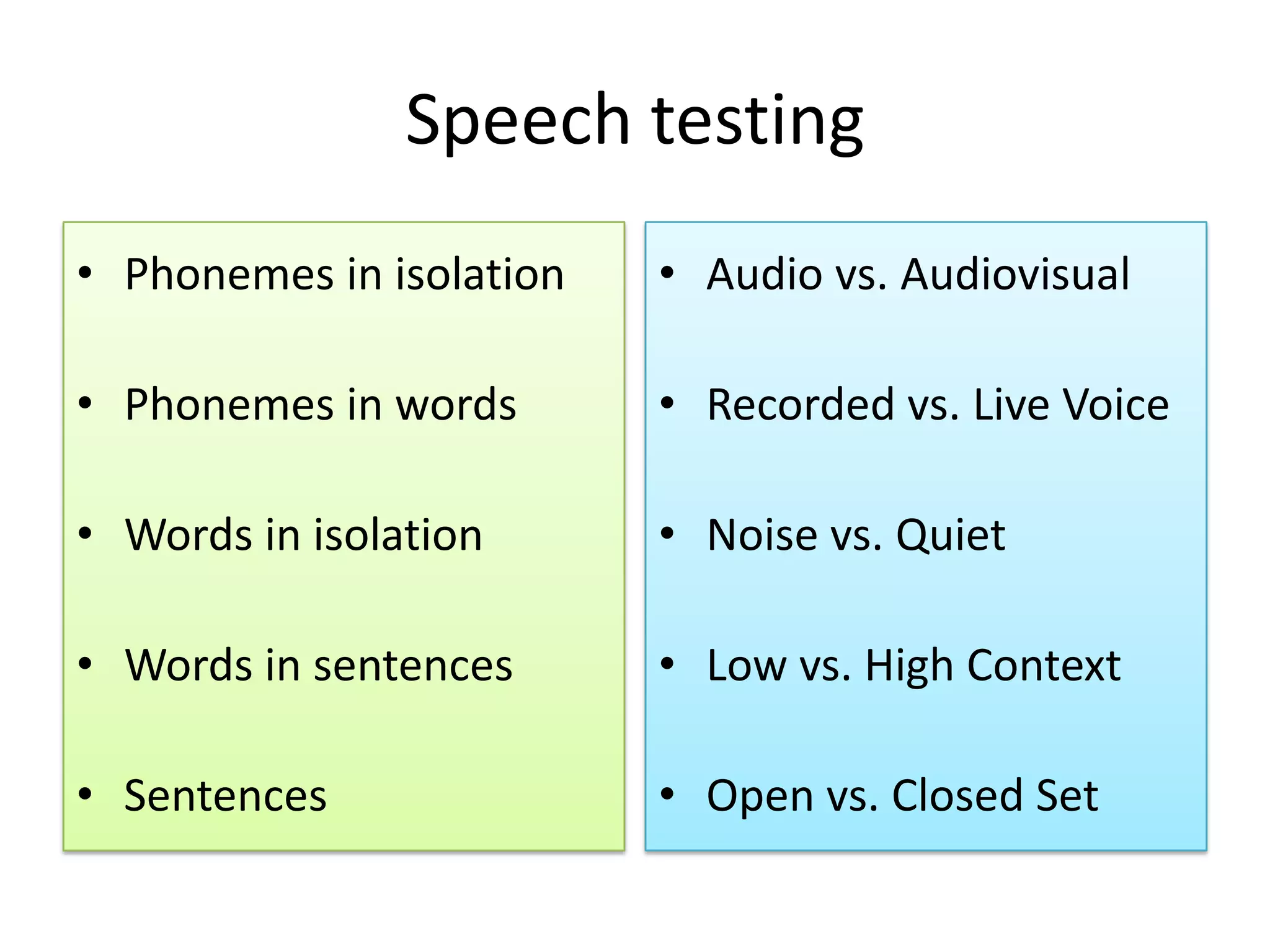 Speech testing

• Phonemes in isolation
• Phonemes in words
• Words in isolation
• Words in sentences
• Sentences

• Audio vs. Audiovisual
• Recorded vs. Live Voice
• Noise vs. Quiet
• Low vs. High Context
• Open vs. Closed Set